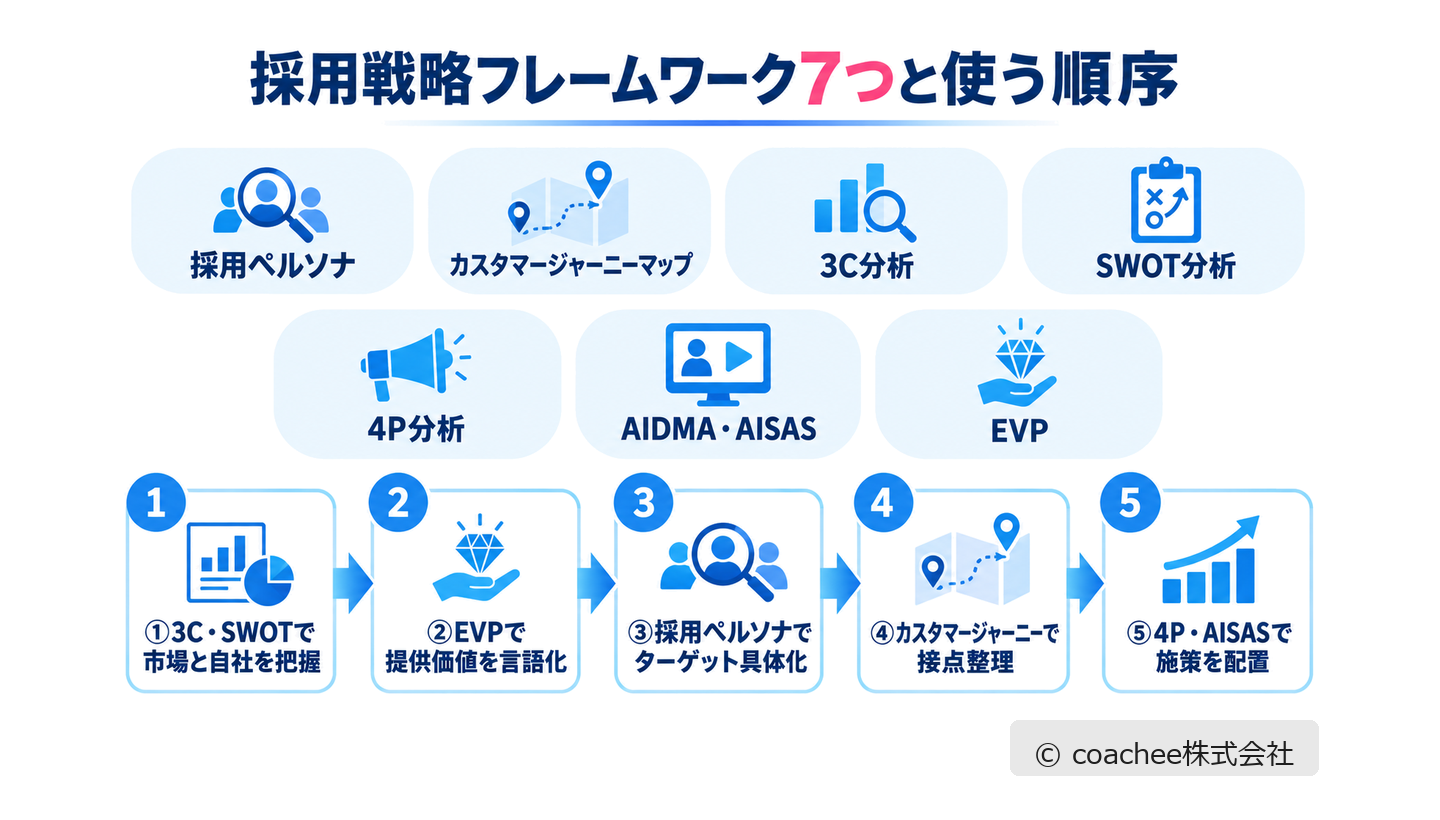 採用戦略フレームワーク7つと使う順序

採用ペルソナ

カスタマージャーニーマップ

3C分析

SWOT分析

4P分析

AIDMA・AISAS

EVP

1
①3C・SWOTで市場と自社を把握

2
②EVPで提供価値を言語化

3
③採用ペルソナでターゲット具体化

4
④カスタマージャーニーで接点整理

5
⑤4P・AISASで施策を配置

© coachee株式会社